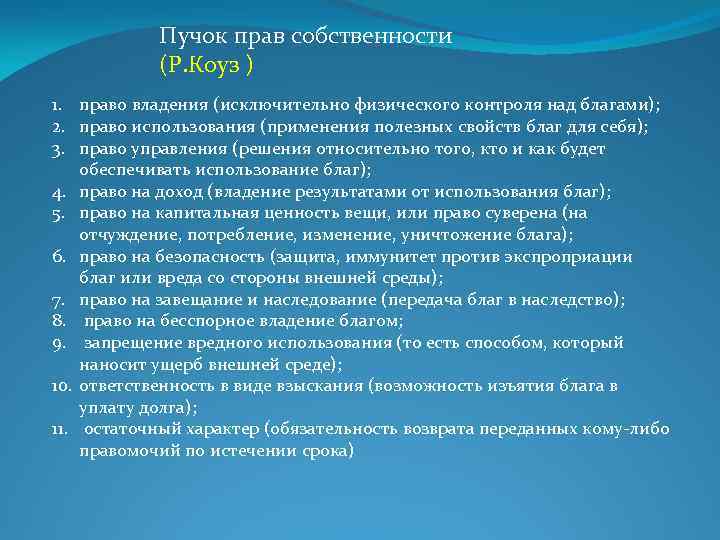 Пучок прав собственности
(Р.Коуз )

1. право владения (исключительно физического контроля над благами);
2. право использования (применения полезных свойств благ для себя);
3. право управления (решения относительно того, кто и как будет обеспечивать использование благ);
4. право на доход (владение результатами от использования благ);
5. право на капитальная ценность вещи, или право суверена (на отчуждение, потребление, изменение, уничтожение блага);
6. право на безопасность (защита, иммунитет против экспроприации благ или вреда со стороны внешней среды);
7. право на завещание и наследование (передача благ в наследство);
8. право на бесспорное владение благом;
9. запрещение вредного использования (то есть способом, который наносит ущерб внешней среде);
10. ответственность в виде взыскания (возможность изъятия блага в уплату долга);
11. остаточный характер (обязательность возврата переданных кому-либо правомочий по истечении срока)